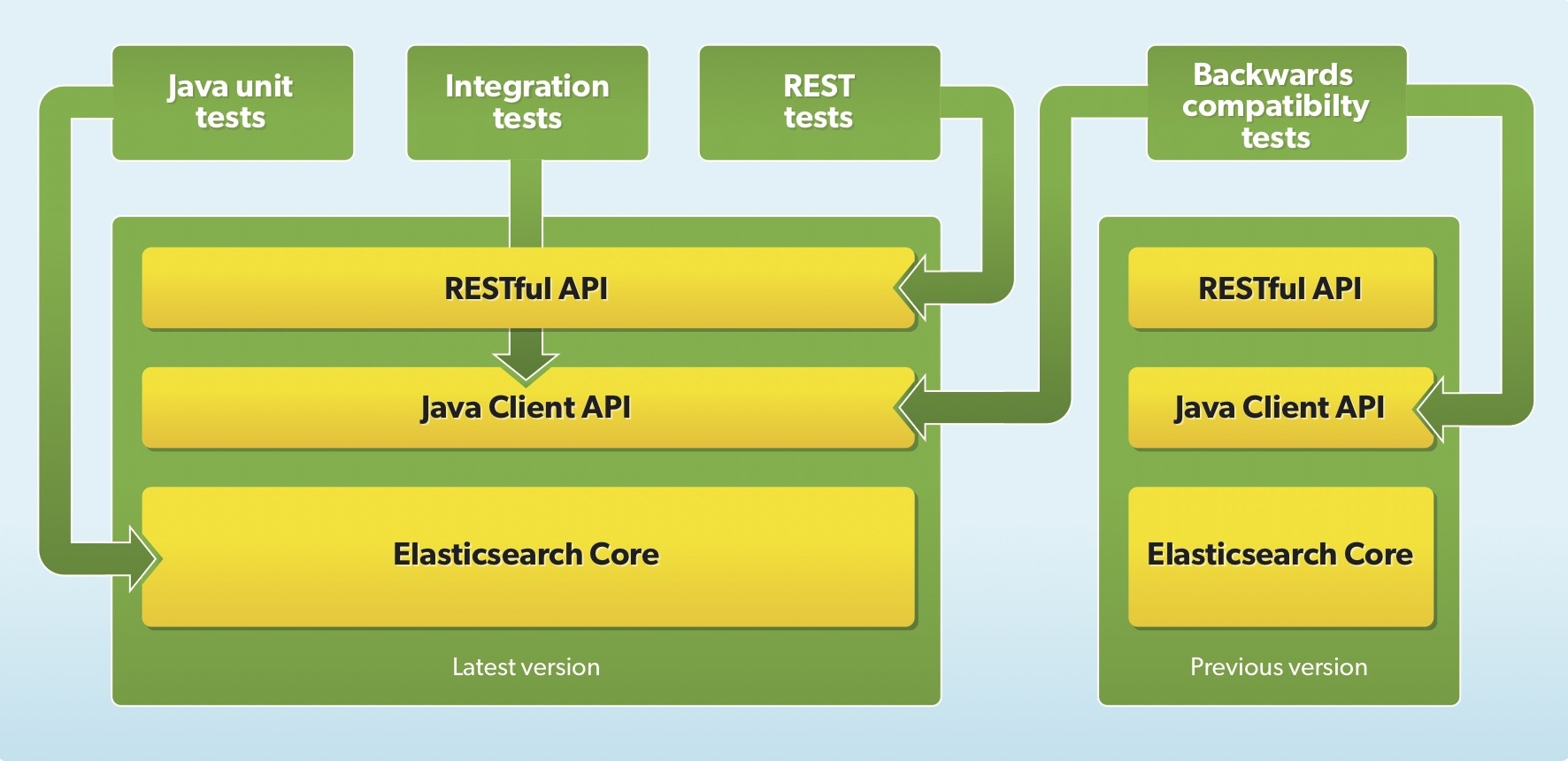 Java unit tests

Integration tests

REST tests

Backwards compatibilty tests

RESTful API

Java Client API

Elasticsearch Core

Latest version

RESTful API

Java Client API

Elasticsearch Core

Previous version